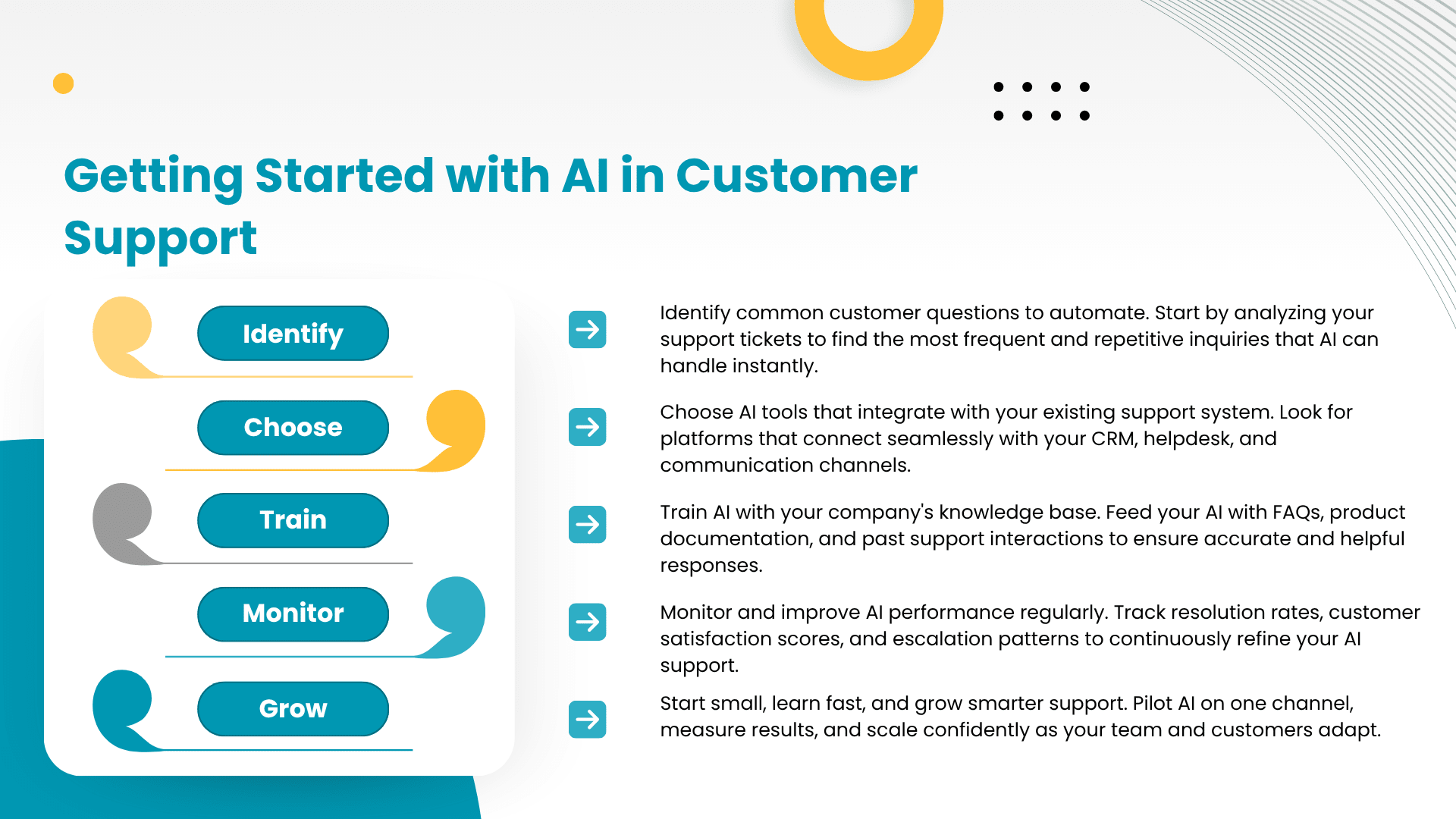 Getting Started with AI in Customer Support

Identify

Choose

Train

Monitor

Grow

Identify common customer questions to automate. Start by analyzing your support tickets to find the most frequent and repetitive inquiries that AI can handle instantly.

Choose AI tools that integrate with your existing support system. Look for platforms that connect seamlessly with your CRM, helpdesk, and communication channels.

Train AI with your company's knowledge base. Feed your AI with FAQs, product documentation, and past support interactions to ensure accurate and helpful responses.

Monitor and improve AI performance regularly. Track resolution rates, customer satisfaction scores, and escalation patterns to continuously refine your AI support.

Start small, learn fast, and grow smarter support. Pilot AI on one channel, measure results, and scale confidently as your team and customers adapt.